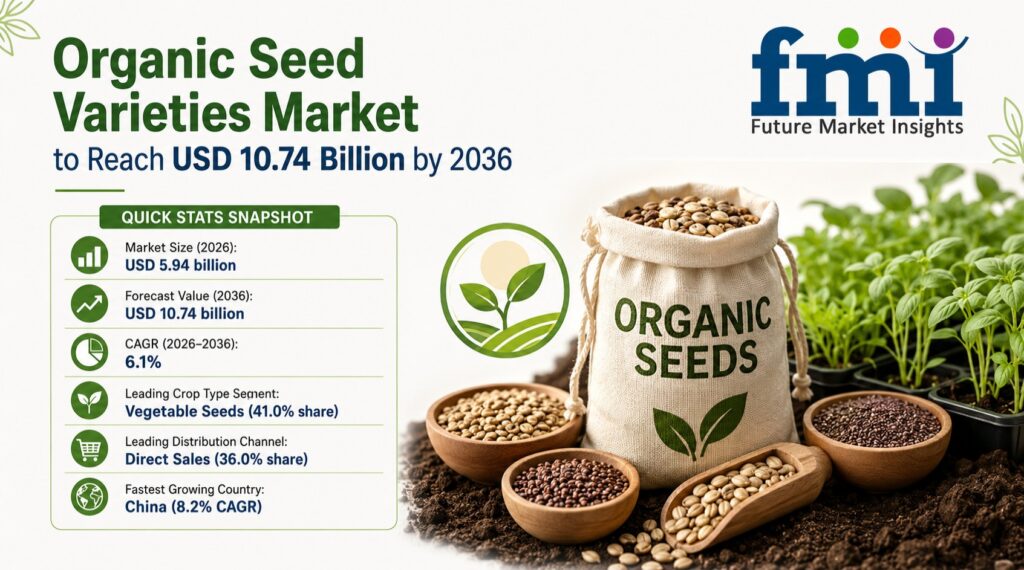 Organic Seed Varieties Market

to Reach USD 10.74 Billion by 2036

fmi
Future Market Insights

QUICK STATS SNAPSHOT

Market Size (2026):
USD 5.94 billion

Forecast Value (2036):
USD 10.74 billion

CAGR (2026–2036):
6.1%

Leading Crop Type Segment:
Vegetable Seeds (41.0% share)

Leading Distribution Channel:
Direct Sales (36.0% share)

Fastest Growing Country:
China (8.2% CAGR)

ORGANIC SEEDS